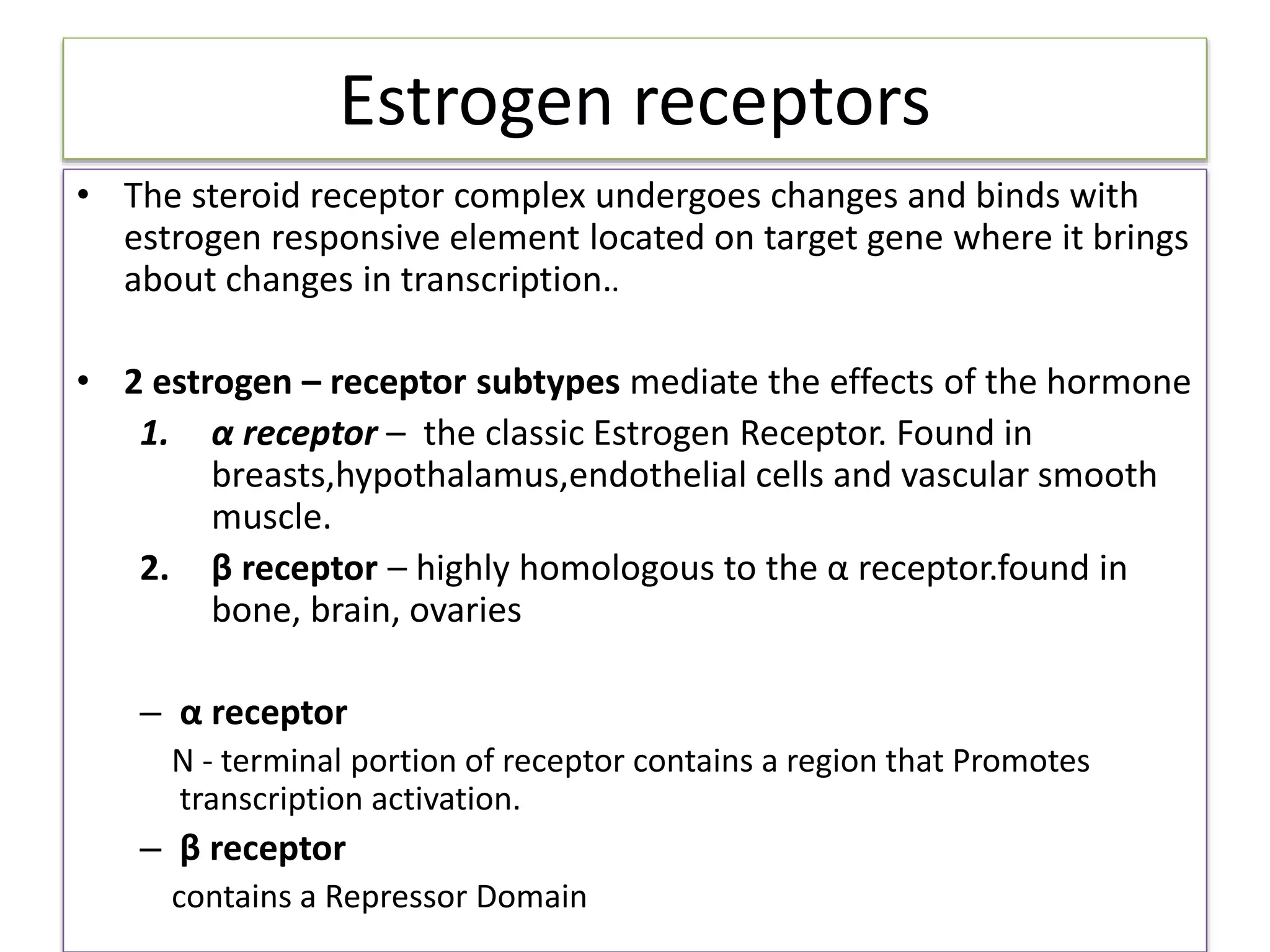 Estrogen receptors

• The steroid receptor complex undergoes changes and binds with estrogen responsive element located on target gene where it brings about changes in transcription..

• 2 estrogen – receptor subtypes mediate the effects of the hormone

1. α receptor – the classic Estrogen Receptor. Found in breasts,hypothalamus,endothelial cells and vascular smooth muscle.

2. β receptor – highly homologous to the α receptor.found in bone, brain, ovaries

– α receptor

N - terminal portion of receptor contains a region that Promotes transcription activation.

– β receptor

contains a Repressor Domain